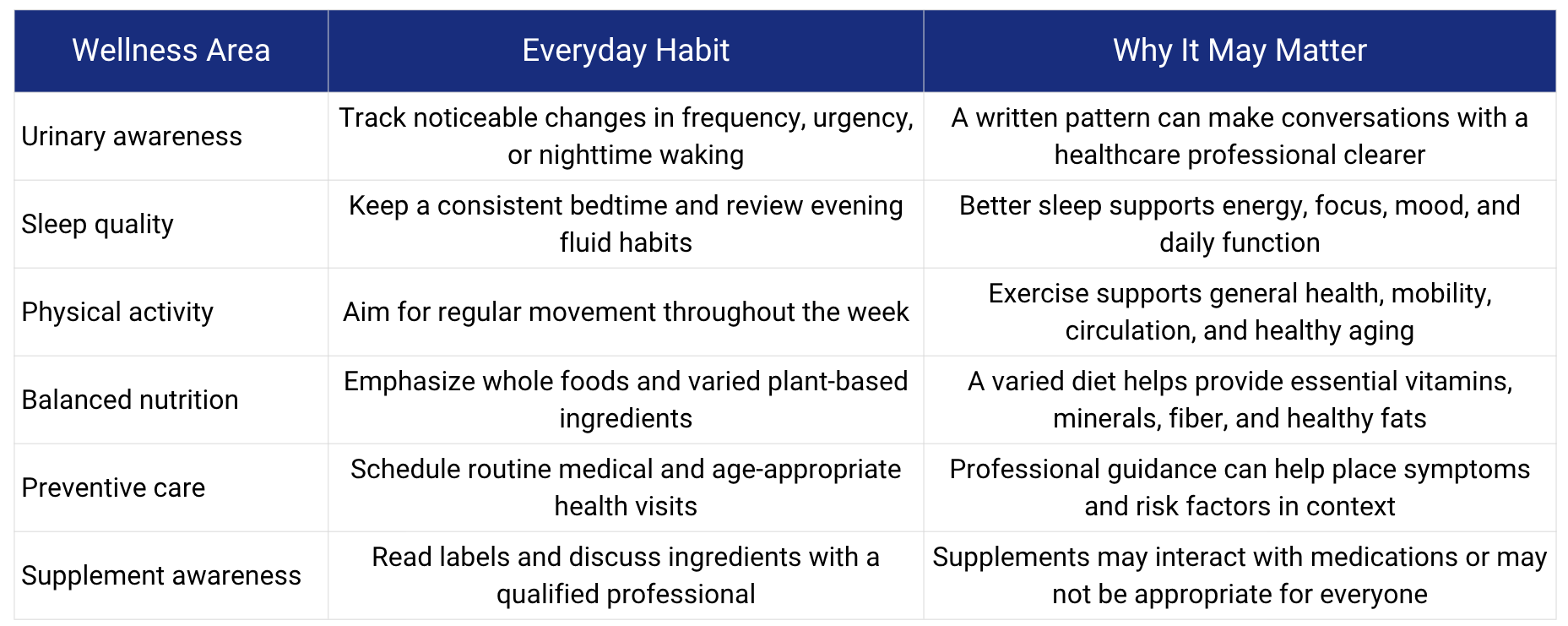 | Wellness Area | Everyday Habit | Why It May Matter |
|---|---|---|
| Urinary awareness | Track noticeable changes in frequency, urgency, or nighttime waking | A written pattern can make conversations with a healthcare professional clearer |
| Sleep quality | Keep a consistent bedtime and review evening fluid habits | Better sleep supports energy, focus, mood, and daily function |
| Physical activity | Aim for regular movement throughout the week | Exercise supports general health, mobility, circulation, and healthy aging |
| Balanced nutrition | Emphasize whole foods and varied plant-based ingredients | A varied diet helps provide essential vitamins, minerals, fiber, and healthy fats |
| Preventive care | Schedule routine medical and age-appropriate health visits | Professional guidance can help place symptoms and risk factors in context |
| Supplement awareness | Read labels and discuss ingredients with a qualified professional | Supplements may interact with medications or may not be appropriate for everyone |